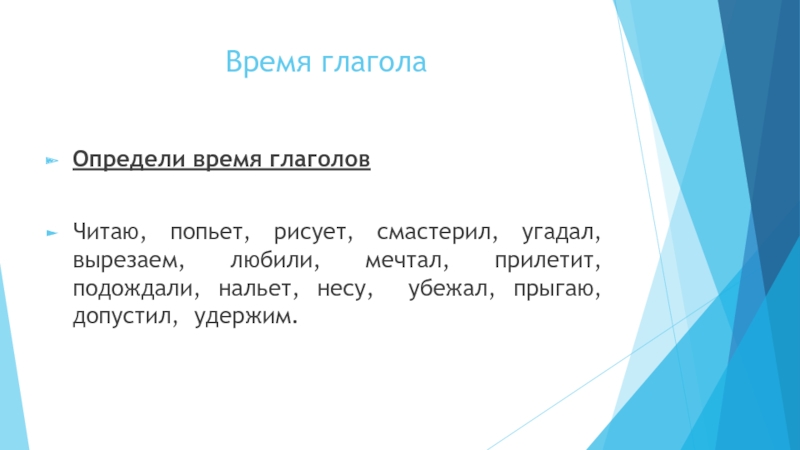 Время глагола

Определи время глаголов

Читаю, попьет, рисует, смастерил, угадал, вырезаем, любили, мечтал, прилетит, подождали, нальет, несу, убежал, прыгаю, допустил, удержим.